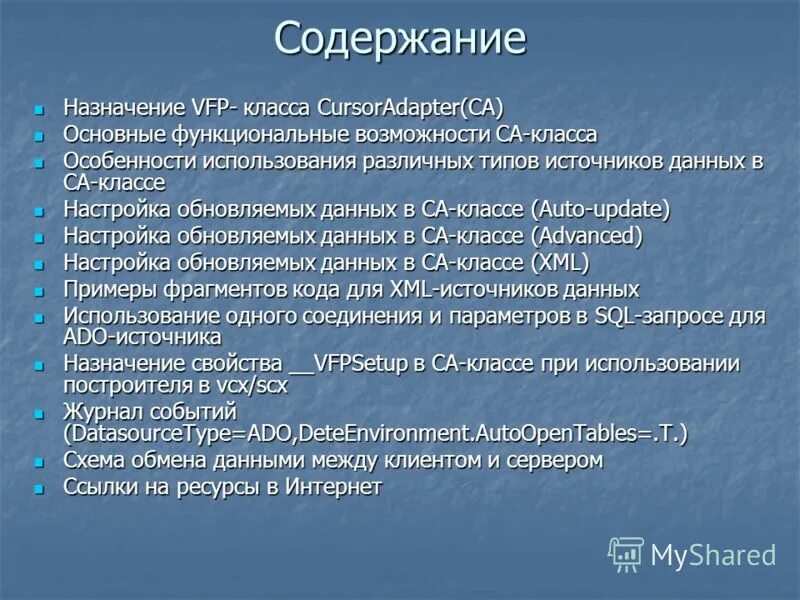 Содержание

- Назначение VFP- класса CursorAdapter(CA)
- Основные функциональные возможности CA-класса
- Особенности использования различных типов источников данных в CA-классе
- Настройка обновляемых данных в CA-классе (Auto-update)
- Настройка обновляемых данных в CA-классе (Advanced)
- Настройка обновляемых данных в CA-классе (XML)
- Примеры фрагментов кода для XML-источников данных
- Использование одного соединения и параметров в SQL-запросе для ADO-источника
- Назначение свойства __VFPSetup в CA-классе при использовании построителя в vcx/scx
- Журнал событий (DatasourceType=ADO,DeteEnvironment.AutoOpenTables=.T.)
- Схема обмена данными между клиентом и сервером
- Ссылки на ресурсы в Интернет

MyShared